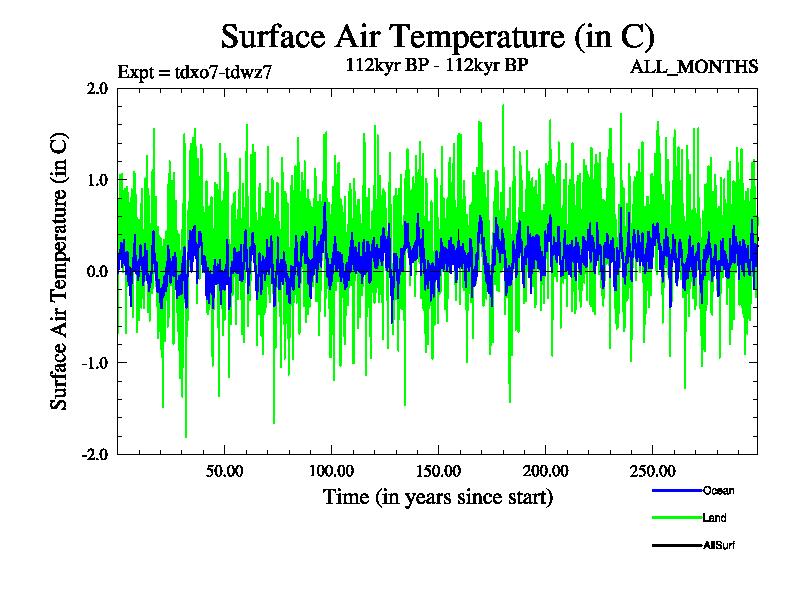 Surface Air Temperature (in C)

Expt = tdxo7-tdwz7

112kyr BP - 112kyr BP

ALL_MONTHS

Surface Air Temperature (in C)

2.0

1.0

0.0

-1.0

-2.0

50.00

100.00

150.00

200.00

250.00

Time (in years since start)

Ocean

Land

AllSurf